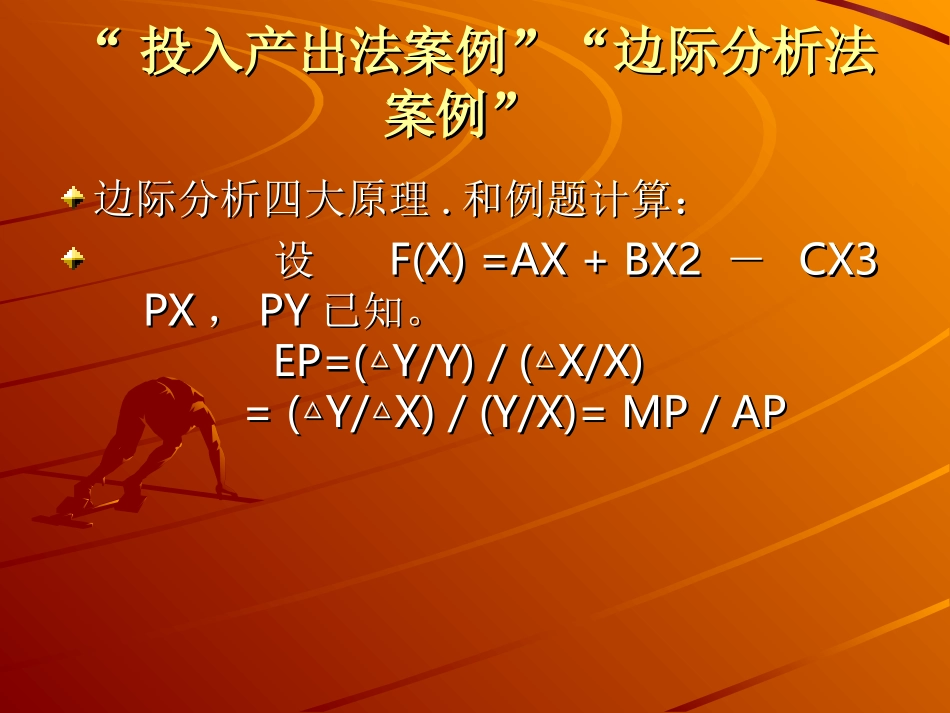 “ 投入产出法案例” “边际分析法案例”

边际分析四大原理 . 和例题计算：

设 F(X) =AX + BX2 － CX3 PX， PY 已知。
EP=(△Y/Y) / (△X/X)
= (△Y/△X) / (Y/X)= MP / AP